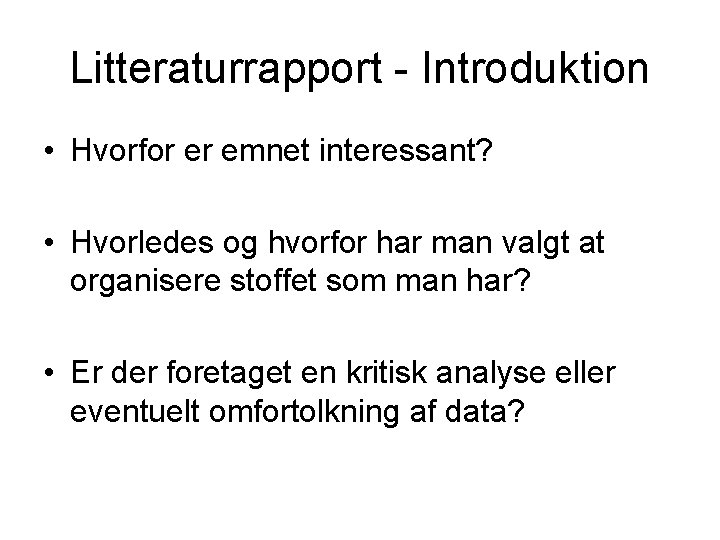 Litteraturrapport - Introduktion

• Hvorfor er emnet interessant?

• Hvorledes og hvorfor har man valgt at organisere stoffet som man har?

• Er der foretaget en kritisk analyse eller eventuelt omfortolkning af data?